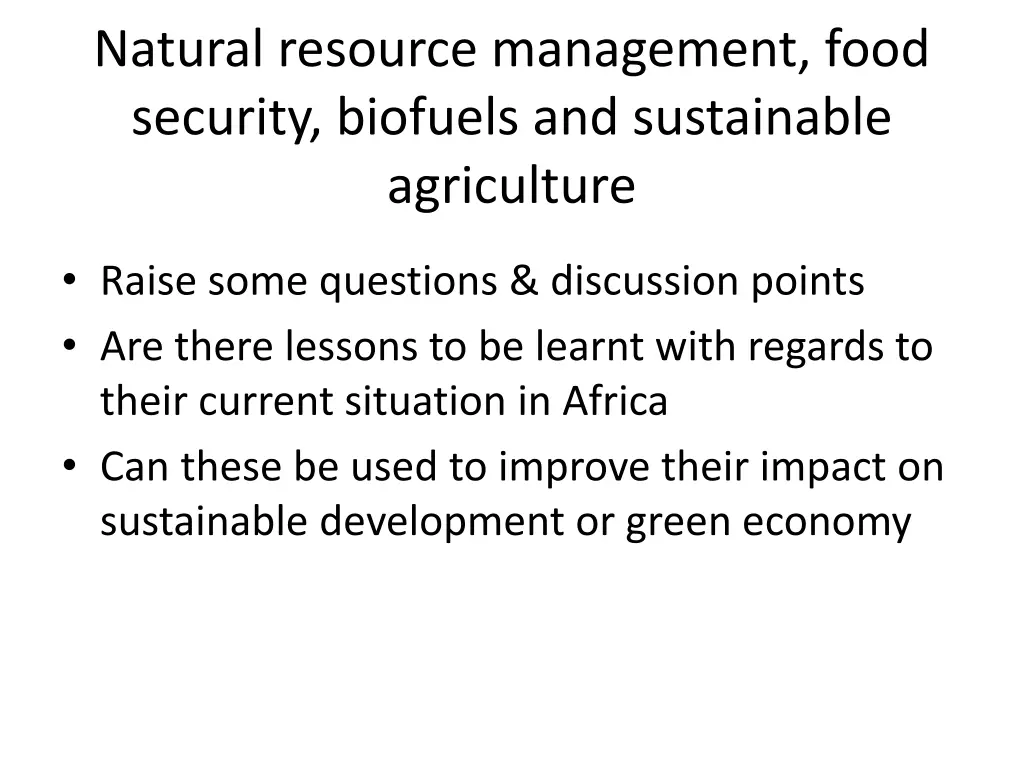 Natural resource management, food security, biofuels and sustainable agriculture

• Raise some questions & discussion points
• Are there lessons to be learnt with regards to their current situation in Africa
• Can these be used to improve their impact on sustainable development or green economy